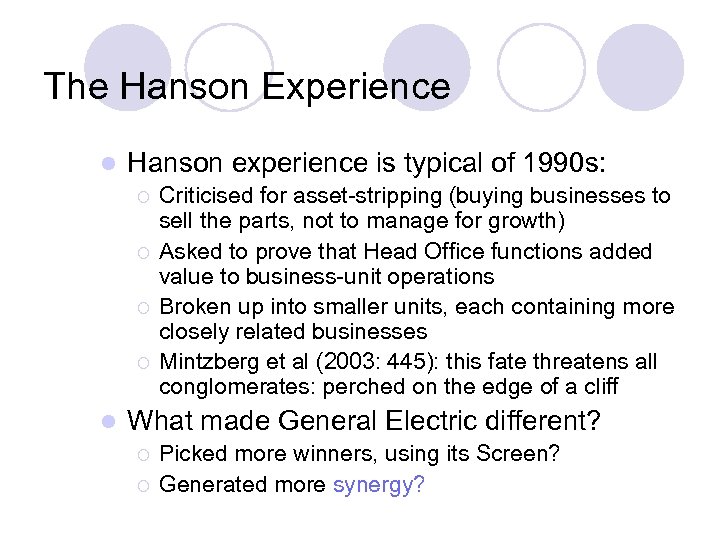 The Hanson Experience

- Hanson experience is typical of 1990s:
  - Criticised for asset-stripping (buying businesses to sell the parts, not to manage for growth)
  - Asked to prove that Head Office functions added value to business-unit operations
  - Broken up into smaller units, each containing more closely related businesses
  - Mintzberg et al (2003: 445): this fate threatens all conglomerates: perched on the edge of a cliff
- What made General Electric different?
  - Picked more winners, using its Screen?
  - Generated more synergy?